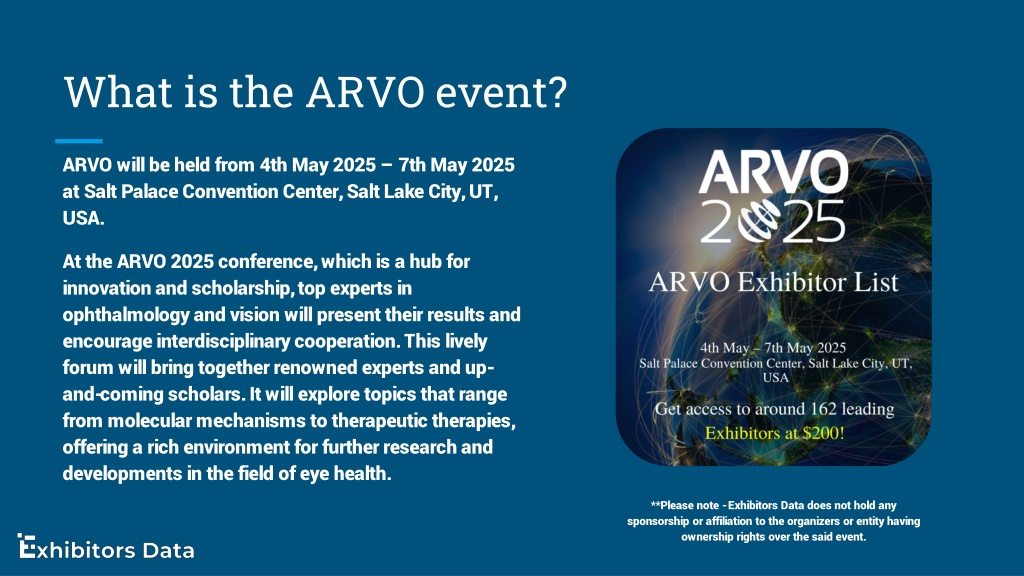 What is the ARVO event?

ARVO will be held from 4th May 2025 – 7th May 2025 at Salt Palace Convention Center, Salt Lake City, UT, USA.

At the ARVO 2025 conference, which is a hub for innovation and scholarship, top experts in ophthalmology and vision will present their results and encourage interdisciplinary cooperation. This lively forum will bring together renowned experts and up-and-coming scholars. It will explore topics that range from molecular mechanisms to therapeutic therapies, offering a rich environment for further research and developments in the field of eye health.

ARVO 2025

ARVO Exhibitor List

4th May – 7th May 2025
Salt Palace Convention Center, Salt Lake City, UT, USA

Get access to around 162 leading Exhibitors at $200!

**Please note - Exhibitors Data does not hold any sponsorship or affiliation to the organizers or entity having ownership rights over the said event.

Exhibitors Data